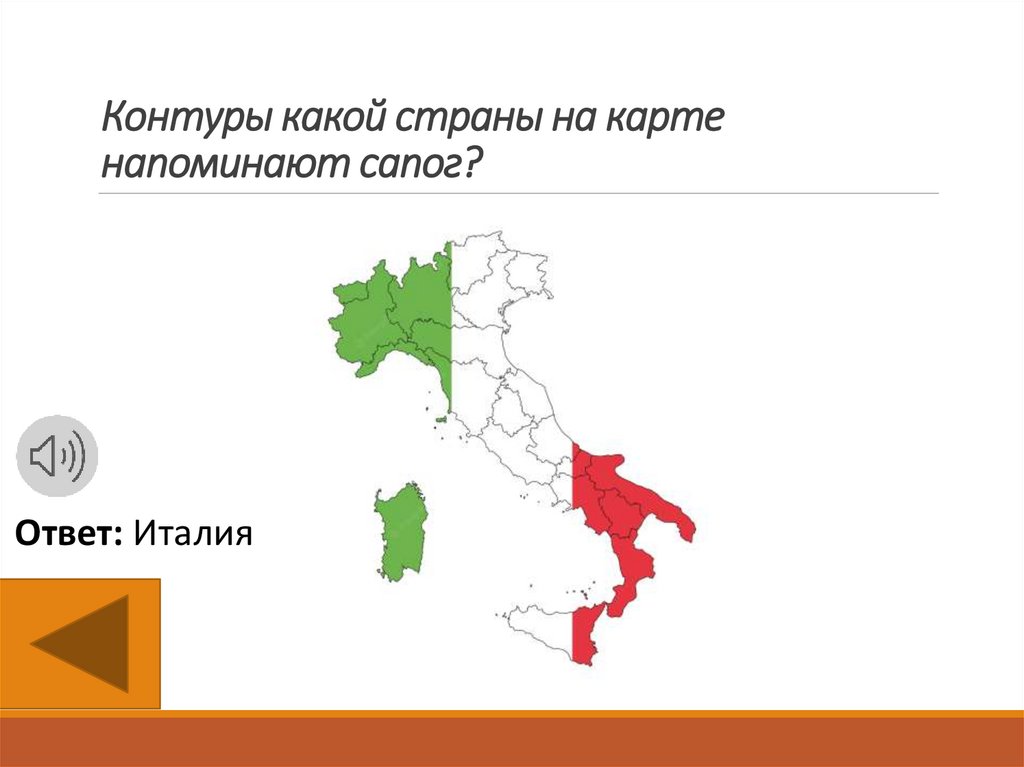 Контуры какой страны на карте напоминают сапог?

Ответ: Италия